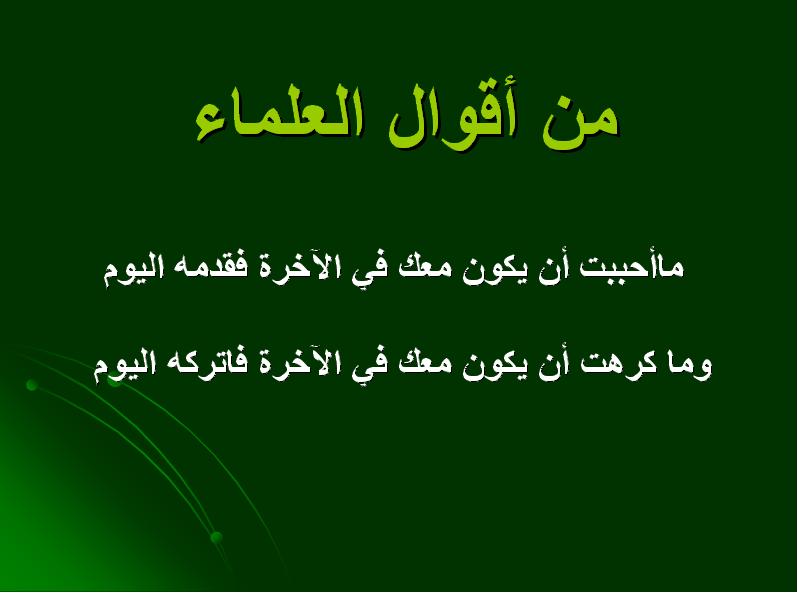 من أقوال العلماء

ماأحببت أن يكون معك في الآخرة فقدمه اليوم

وما كرهت أن يكون معك في الآخرة فاتركه اليوم